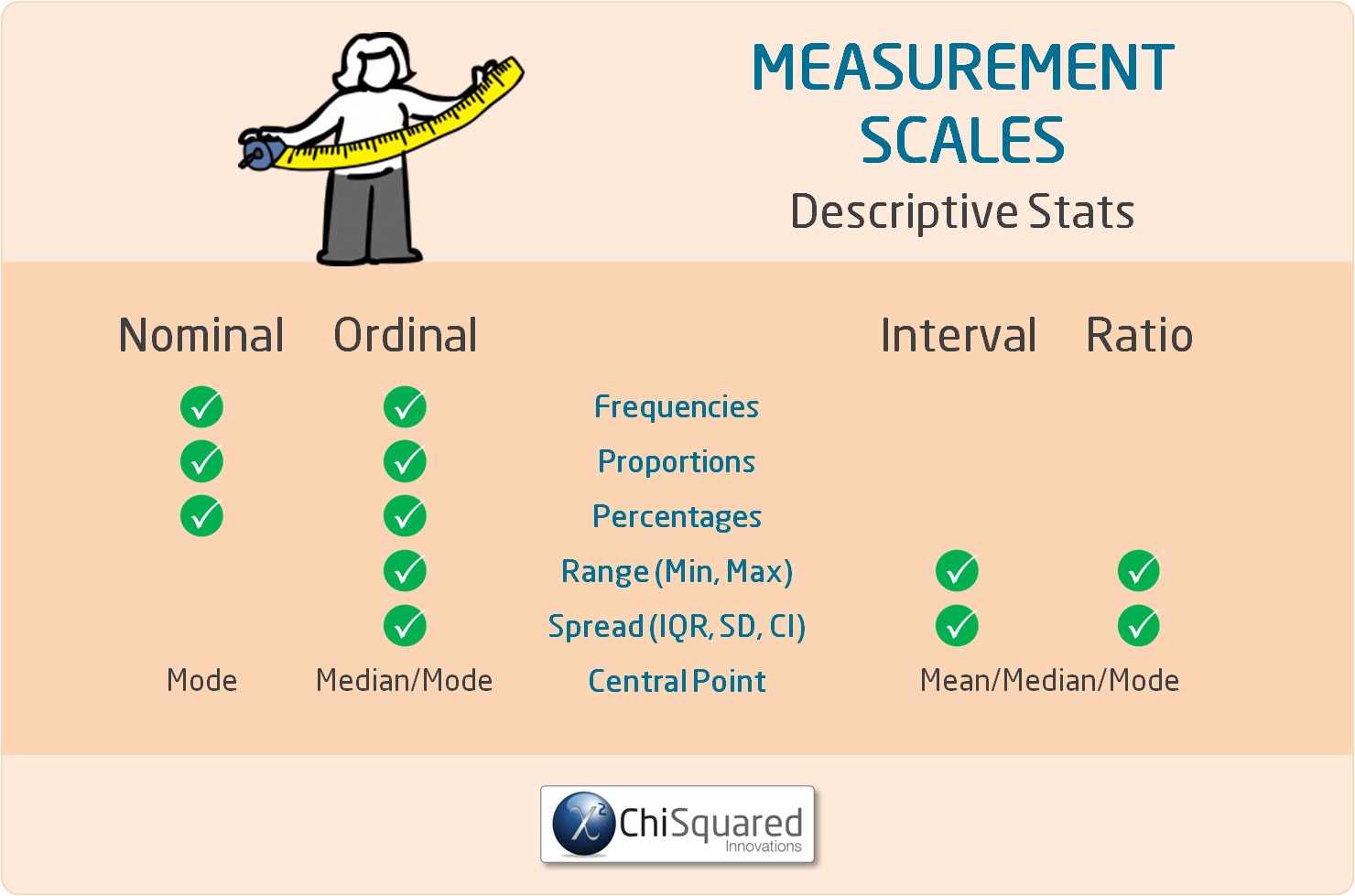 MEASUREMENT SCALES
Descriptive Stats

| Nominal | Ordinal | | Interval | Ratio |
|---|---|---|---|---|
| ✓ | ✓ | Frequencies | | |
| ✓ | ✓ | Proportions | | |
| ✓ | ✓ | Percentages | | |
| | ✓ | Range (Min, Max) | ✓ | ✓ |
| | ✓ | Spread (IQR, SD, CI) | ✓ | ✓ |
| Mode | Median/Mode | Central Point | Mean/Median/Mode | |

$\chi^2$ ChiSquared Innovations